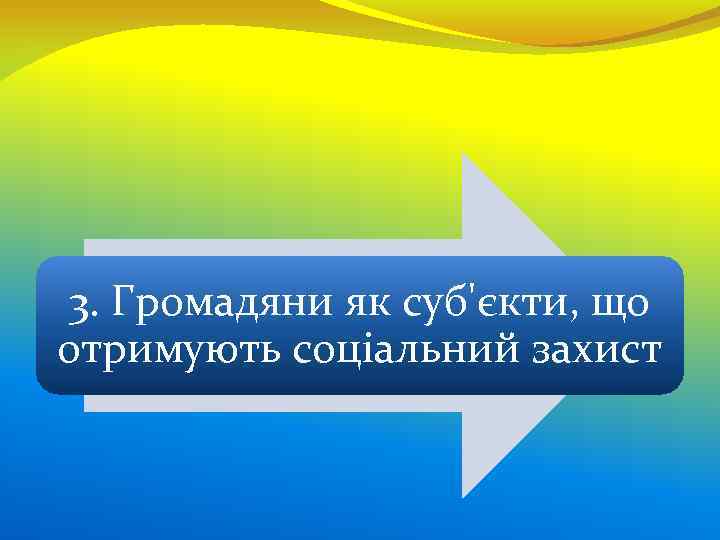 3. Громадяни як суб'єкти, що отримують соціальний захист